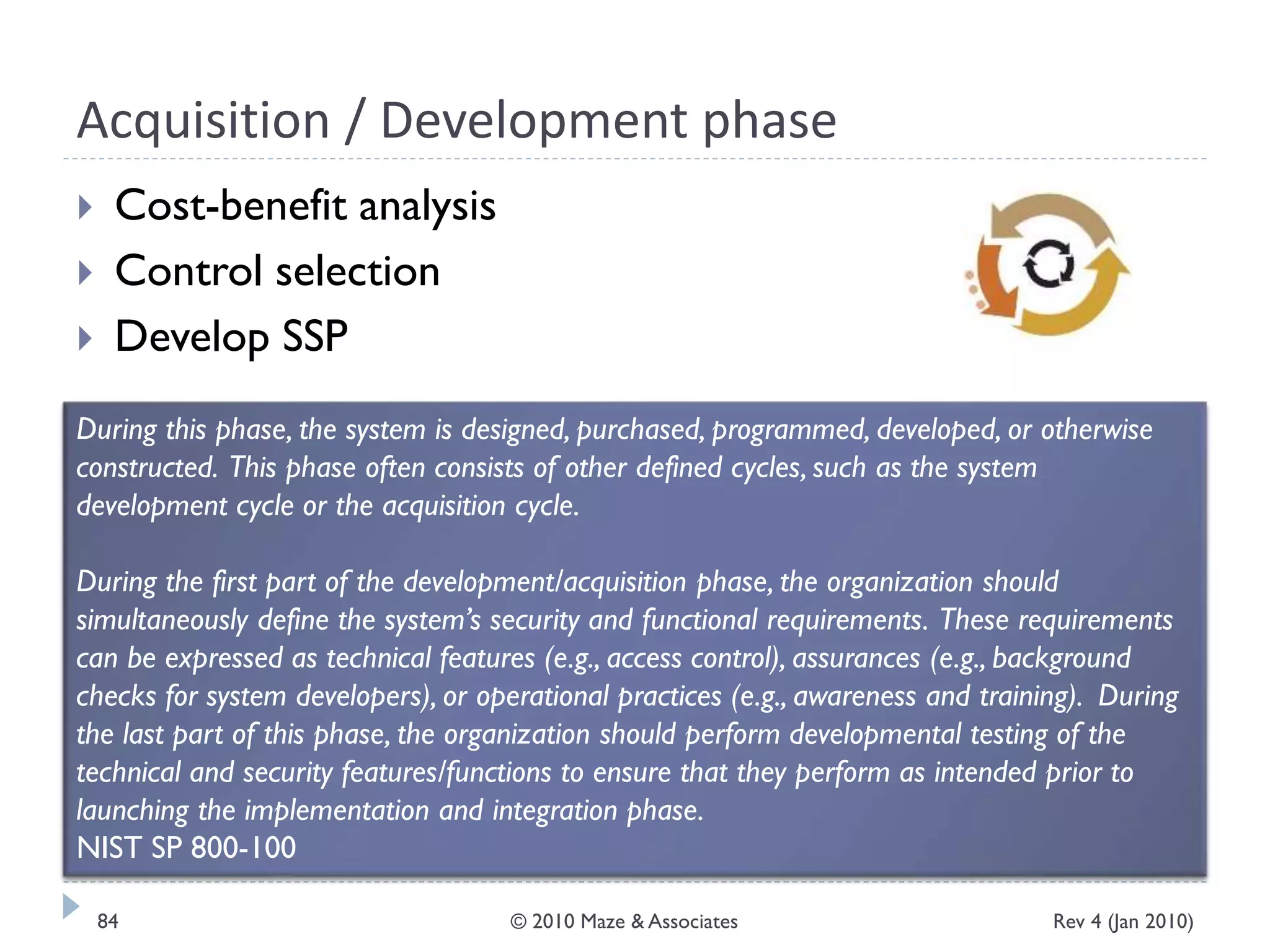 Acquisition / Development phase

Cost-benefit analysis
Control selection
Develop SSP

During this phase, the system is designed, purchased, programmed, developed, or otherwise constructed. This phase often consists of other defined cycles, such as the system development cycle or the acquisition cycle.

During the first part of the development/acquisition phase, the organization should simultaneously define the system's security and functional requirements. These requirements can be expressed as technical features (e.g., access control), assurances (e.g., background checks for system developers), or operational practices (e.g., awareness and training). During the last part of this phase, the organization should perform developmental testing of the technical and security features/functions to ensure that they perform as intended prior to launching the implementation and integration phase.
NIST SP 800-100

84
© 2010 Maze & Associates
Rev 4 (Jan 2010)